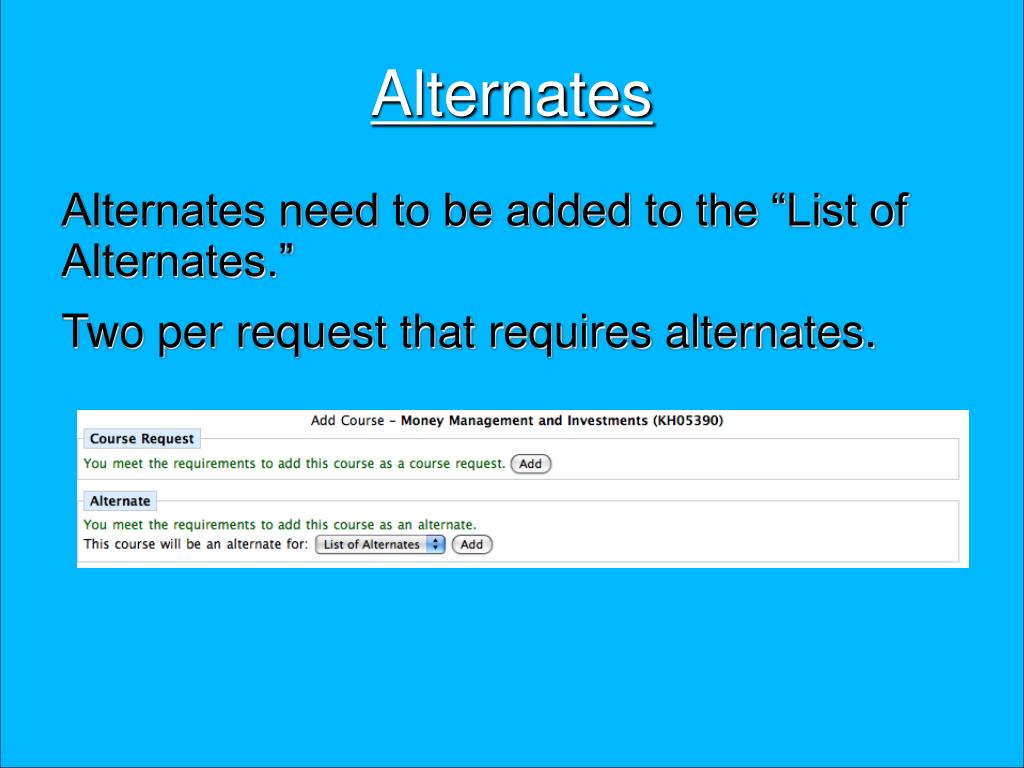 Alternates

Alternates need to be added to the “List of Alternates.”

Two per request that requires alternates.

Add Course – Money Management and Investments (KH05390)

Course Request

You meet the requirements to add this course as a course request. Add

Alternate

You meet the requirements to add this course as an alternate.

This course will be an alternate for: List of Alternates Add